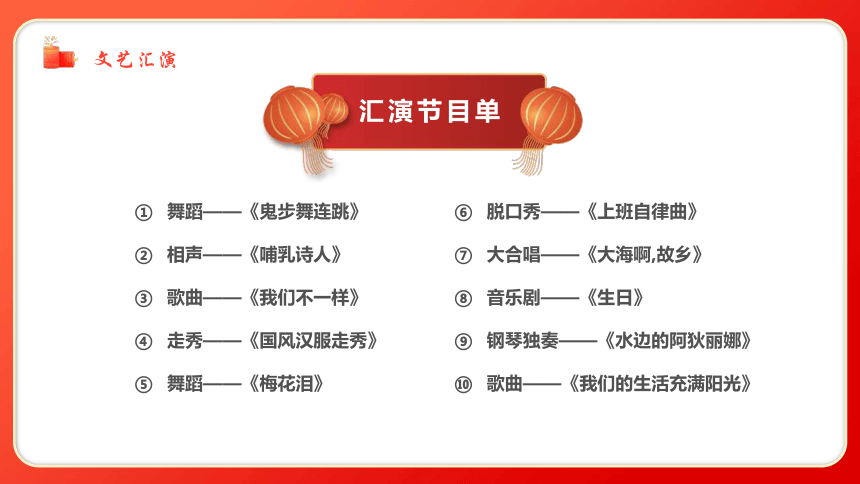 文艺汇演

汇演节目单

① 舞蹈——《鬼步舞连跳》
② 相声——《哺乳诗人》
③ 歌曲——《我们不一样》
④ 走秀——《国风汉服走秀》
⑤ 舞蹈——《梅花泪》

⑥ 脱口秀——《上班自律曲》
⑦ 大合唱——《大海啊,故乡》
⑧ 音乐剧——《生日》
⑨ 钢琴独奏——《水边的阿狄丽娜》
⑩ 歌曲——《我们的生活充满阳光》